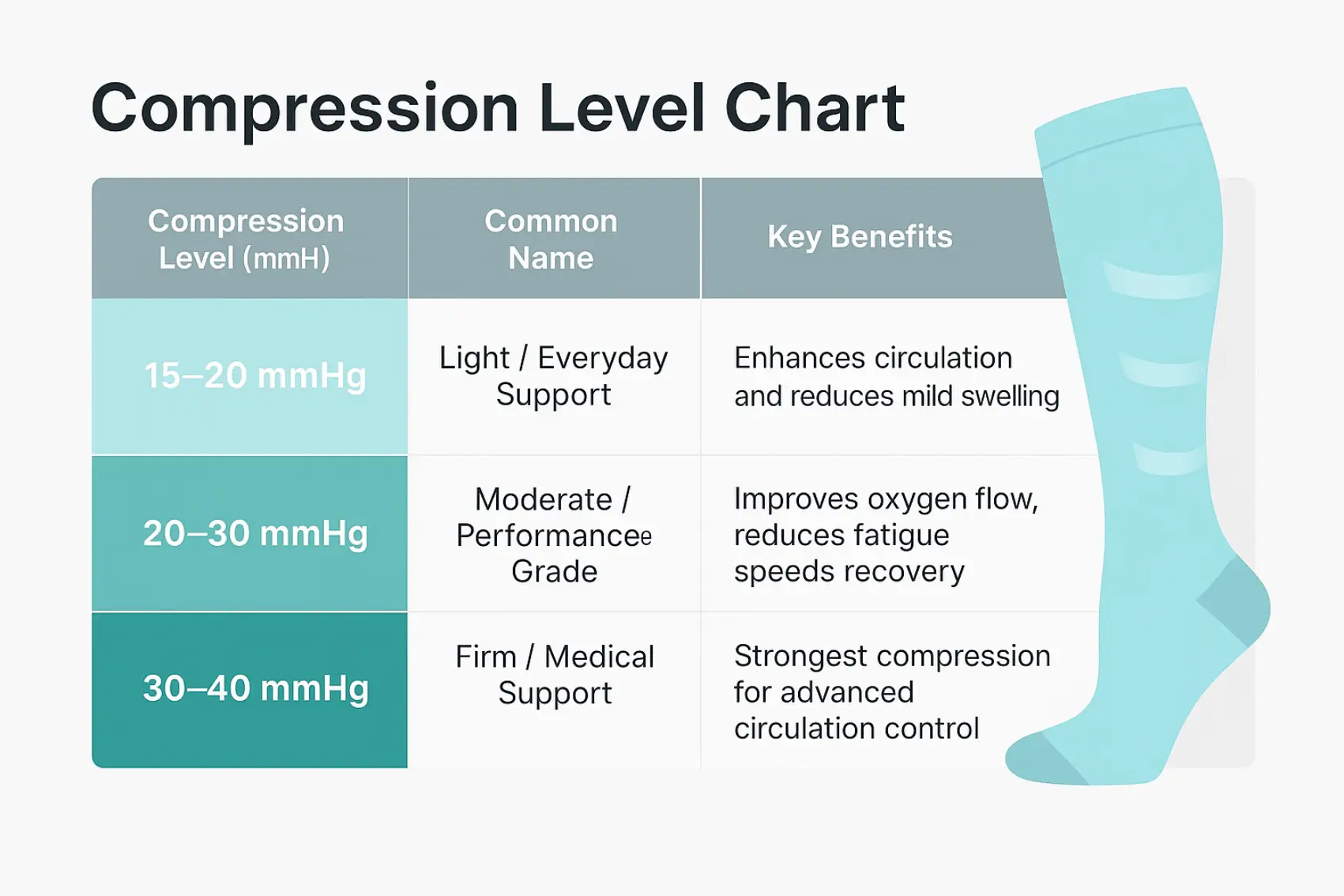 Compression Level Chart

| Compression Level (mmH) | Common Name | Key Benefits |
|---|---|---|
| 15–20 mmHg | Light / Everyday Support | Enhances circulation and reduces mild swelling |
| 20–30 mmHg | Moderate / Performancee Grade | Improves oxygen flow, reduces fatigue speeds recovery |
| 30–40 mmHg | Firm / Medical Support | Strongest compression for advanced circulation control |